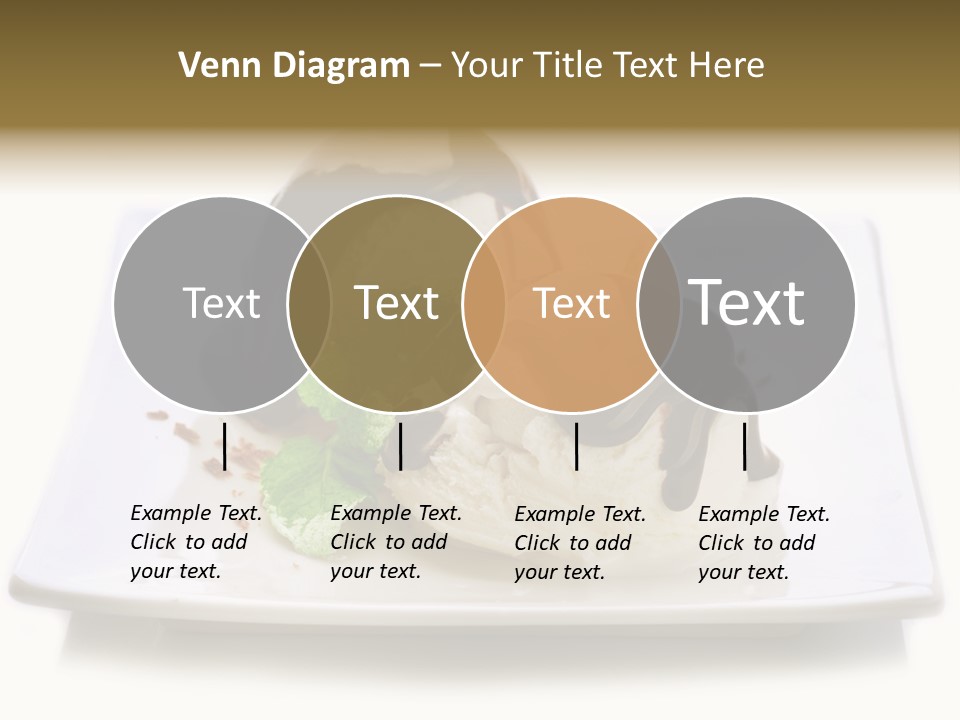 Venn Diagram – Your Title Text Here

Text

Text

Text

Text

Example Text. Click to add your text.

Example Text. Click to add your text.

Example Text. Click to add your text.

Example Text. Click to add your text.